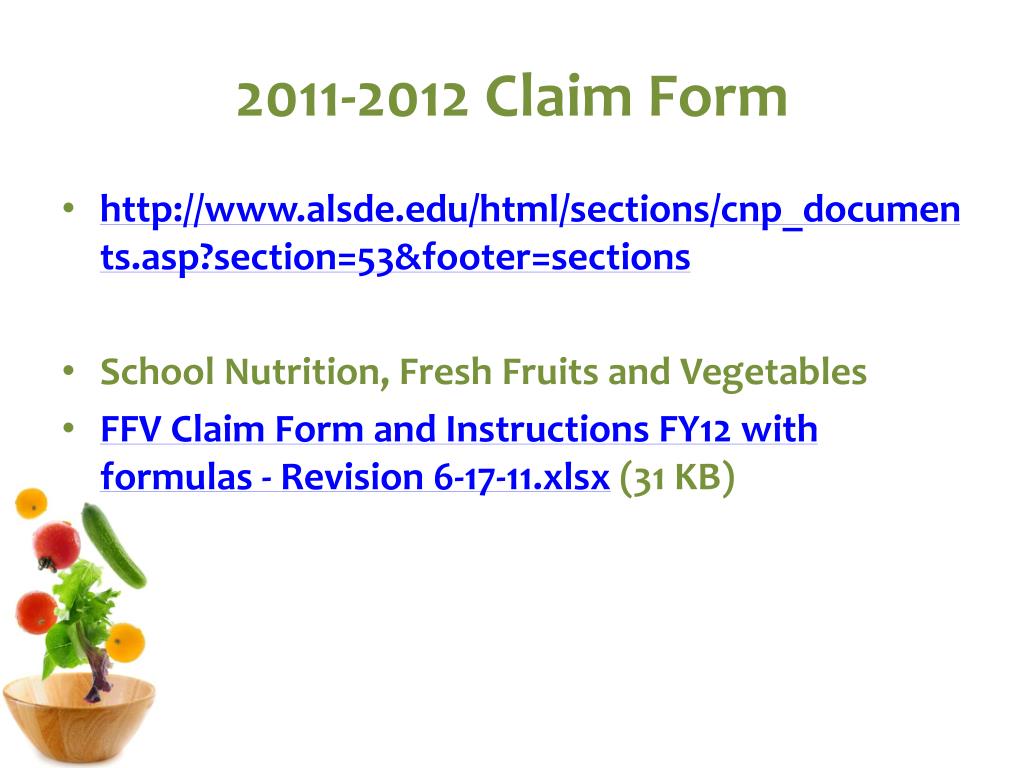 2011-2012 Claim Form

• http://www.alsde.edu/html/sections/cnp_documents.asp?section=53&footer=sections

• School Nutrition, Fresh Fruits and Vegetables
• FFV Claim Form and Instructions FY12 with formulas - Revision 6-17-11.xlsx (31 KB)